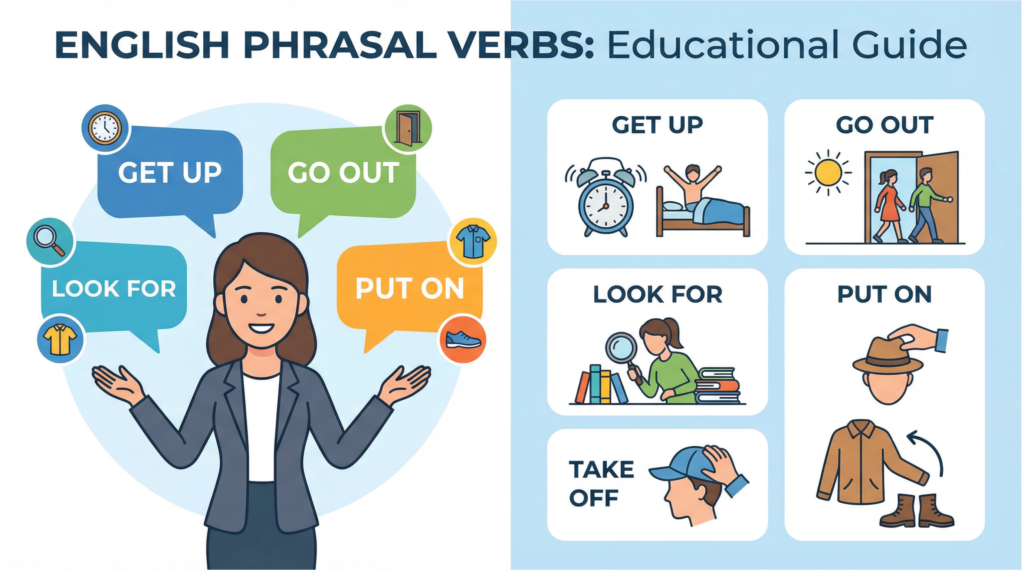 ENGLISH PHRASAL VERBS: Educational Guide

GET UP

GO OUT

LOOK FOR

PUT ON

GET UP

GO OUT

LOOK FOR

PUT ON

TAKE OFF